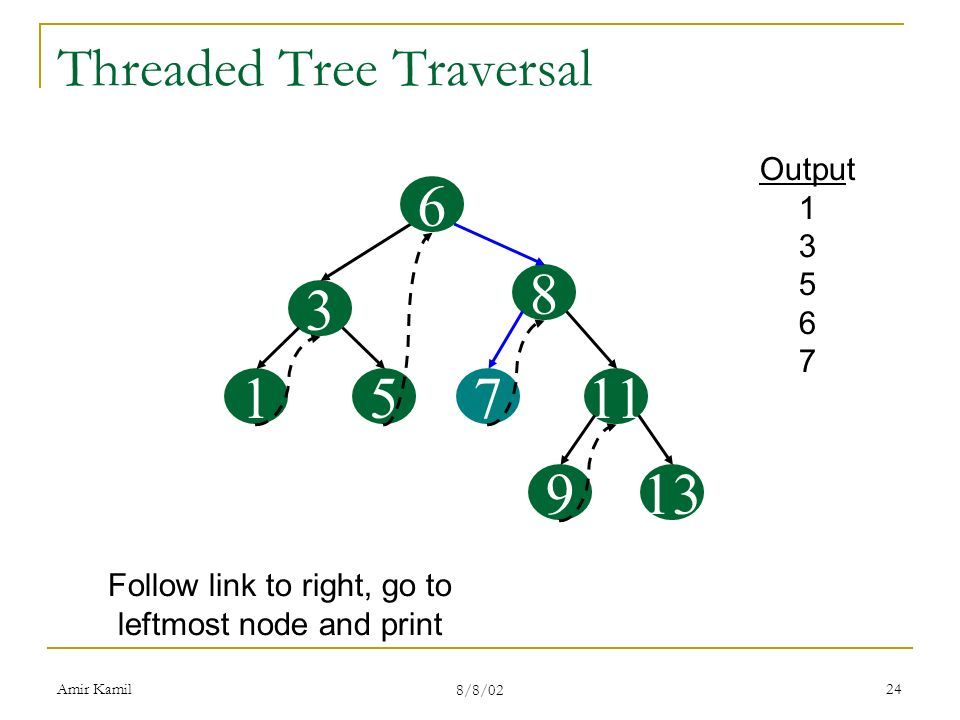 Threaded Tree Traversal

Output
1
3
5
6
7

6
3
8
1
5
7
11
9
13

Follow link to right, go to leftmost node and print

Amir Kamil
8/8/02
24